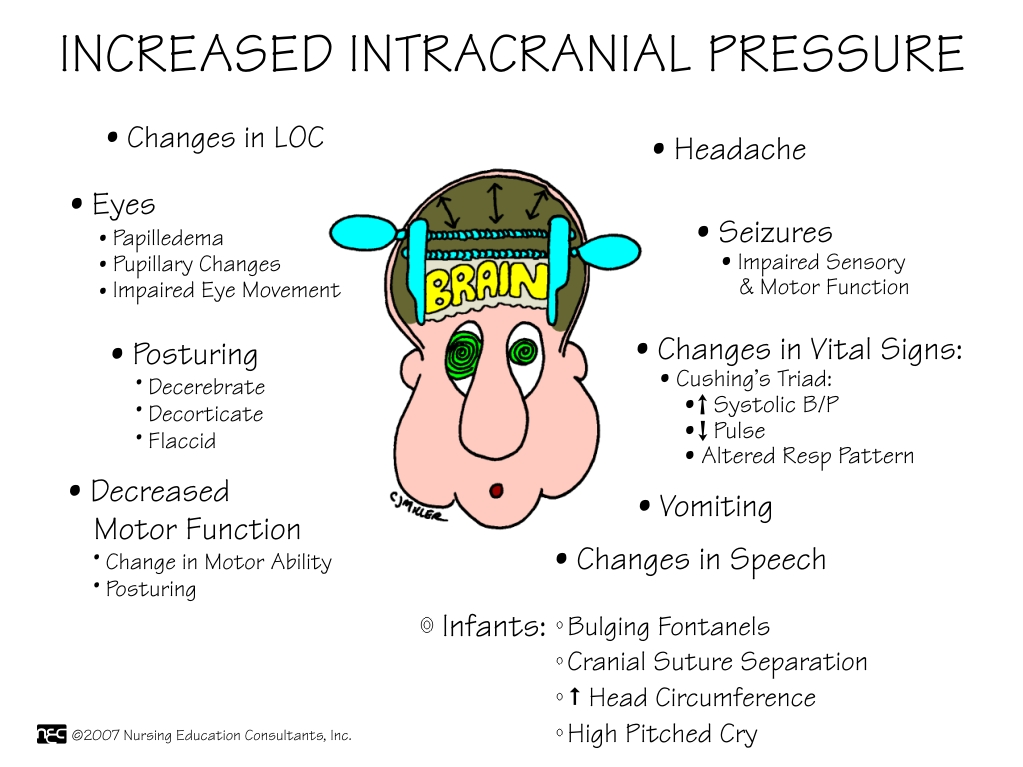 INCREASED INTRACRANIAL PRESSURE

• Changes in LOC

• Eyes
• Papilledema
• Pupillary Changes
• Impaired Eye Movement

• Posturing
• Decerebrate
• Decorticate
• Flaccid

• Decreased Motor Function
• Change in Motor Ability
• Posturing

BRAIN

CJMILLER

• Headache

• Seizures
• Impaired Sensory & Motor Function

• Changes in Vital Signs:
• Cushing's Triad:
• ↑ Systolic B/P
• ↓ Pulse
• Altered Resp Pattern

• Vomiting

• Changes in Speech

◎ Infants: ◦ Bulging Fontanels
◦ Cranial Suture Separation
◦ ↑ Head Circumference
◦ High Pitched Cry

nec ©2007 Nursing Education Consultants, Inc.